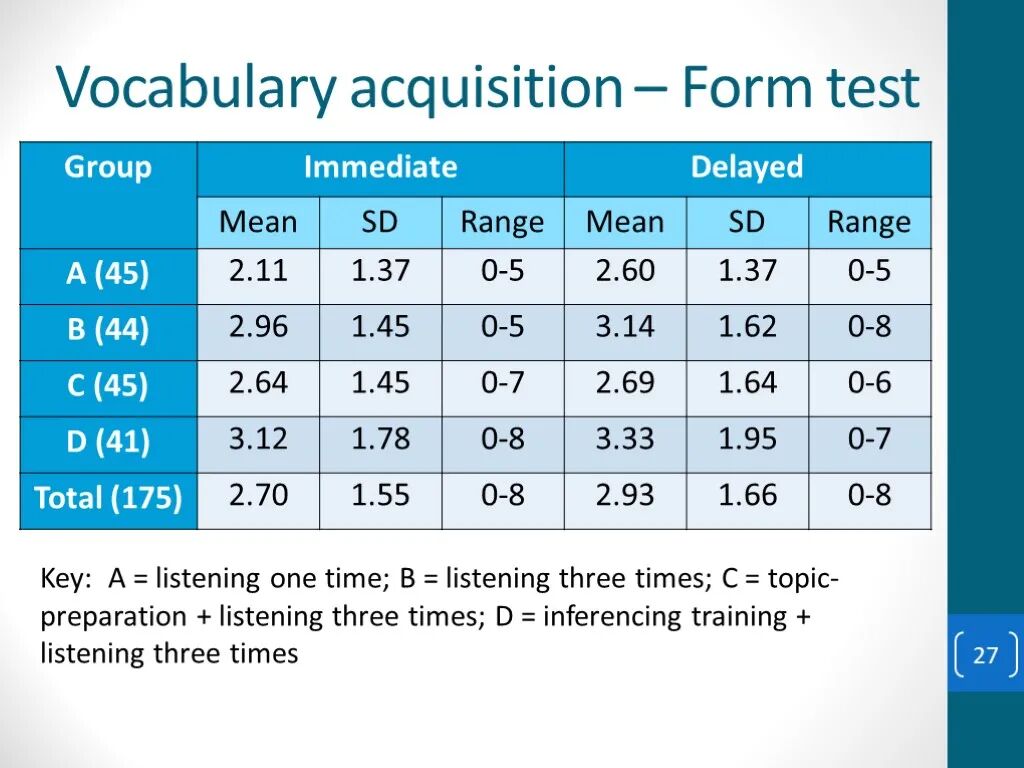 Vocabulary acquisition – Form test

| Group | Immediate | | | Delayed | | |
|---|---|---|---|---|---|---|
| | Mean | SD | Range | Mean | SD | Range |
| A (45) | 2.11 | 1.37 | 0-5 | 2.60 | 1.37 | 0-5 |
| B (44) | 2.96 | 1.45 | 0-5 | 3.14 | 1.62 | 0-8 |
| C (45) | 2.64 | 1.45 | 0-7 | 2.69 | 1.64 | 0-6 |
| D (41) | 3.12 | 1.78 | 0-8 | 3.33 | 1.95 | 0-7 |
| Total (175) | 2.70 | 1.55 | 0-8 | 2.93 | 1.66 | 0-8 |

Key: A = listening one time; B = listening three times; C = topic-preparation + listening three times; D = inferencing training + listening three times

27